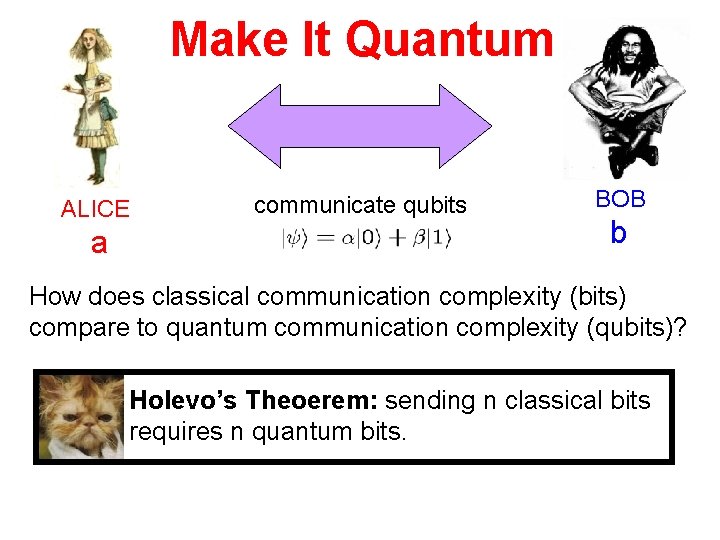 Make It Quantum

ALICE
a

communicate qubits
$|\psi\rangle = \alpha|0\rangle + \beta|1\rangle$

BOB
b

How does classical communication complexity (bits) compare to quantum communication complexity (qubits)?

**Holevo's Theoerem:** sending n classical bits requires n quantum bits.